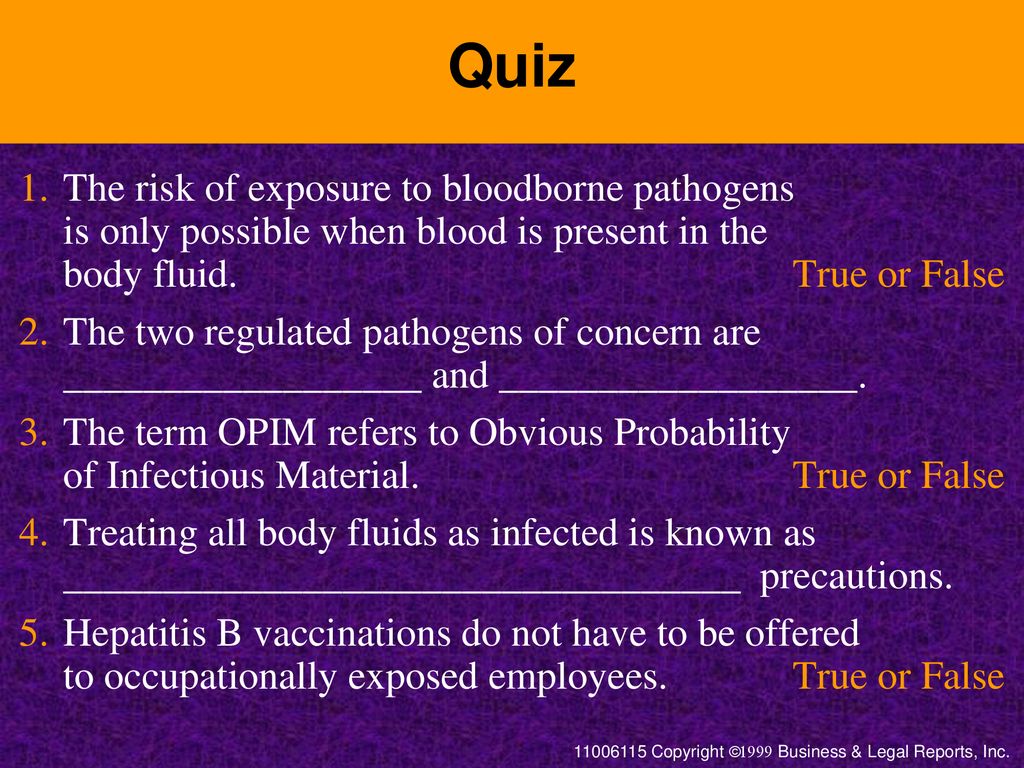 Quiz

1. The risk of exposure to bloodborne pathogens is only possible when blood is present in the body fluid. True or False

2. The two regulated pathogens of concern are __________________ and __________________.

3. The term OPIM refers to Obvious Probability of Infectious Material. True or False

4. Treating all body fluids as infected is known as __________________________________ precautions.

5. Hepatitis B vaccinations do not have to be offered to occupationally exposed employees. True or False

11006115 Copyright ©1999 Business & Legal Reports, Inc.